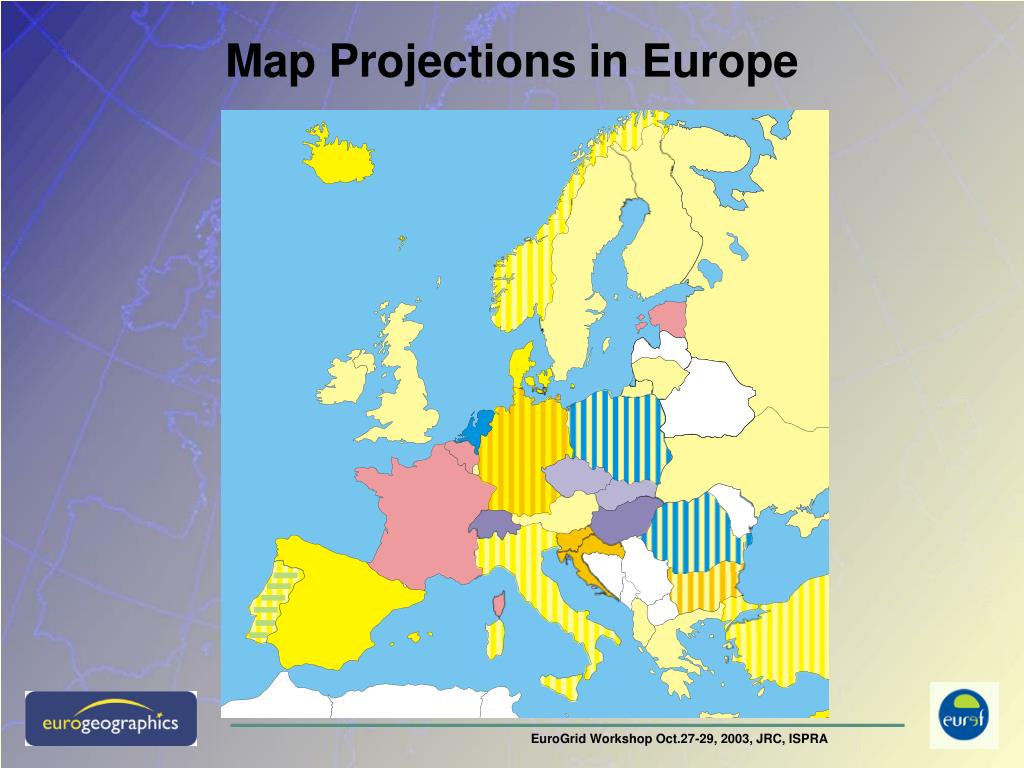 Map Projections in Europe

eurogeographics

EuroGrid Workshop Oct.27-29, 2003, JRC, ISPRA

euref